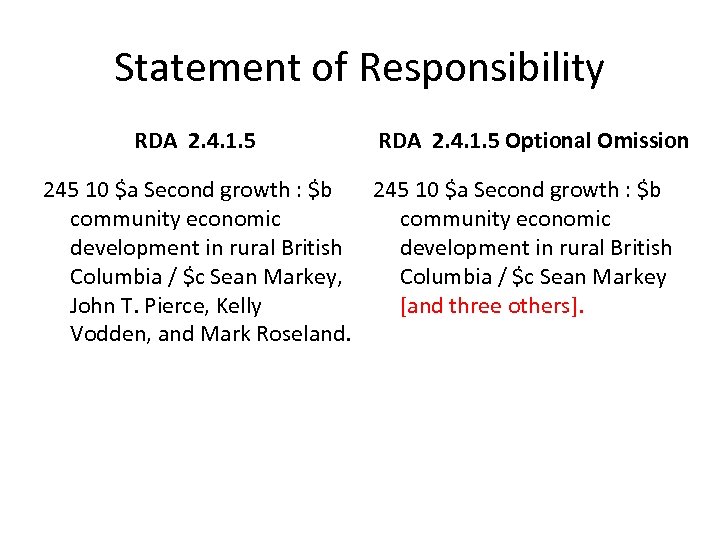 Statement of Responsibility

RDA 2.4.1.5

245 10 \$a Second growth : \$b community economic development in rural British Columbia / \$c Sean Markey, John T. Pierce, Kelly Vodden, and Mark Roseland.

RDA 2.4.1.5 Optional Omission

245 10 \$a Second growth : \$b community economic development in rural British Columbia / \$c Sean Markey [and three others].